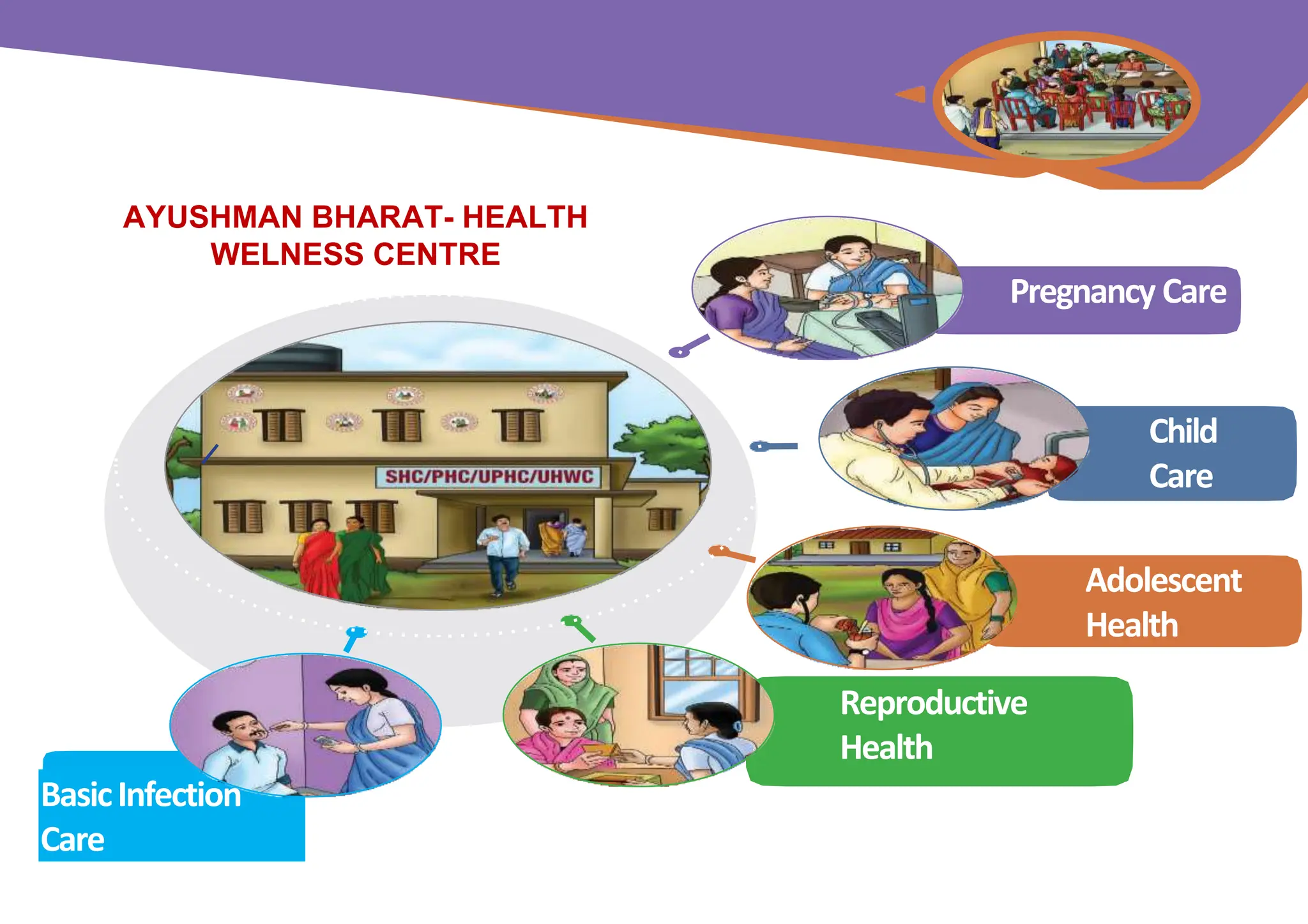 AYUSHMAN BHARAT- HEALTH WELNESS CENTRE

SHC/PHC/UPHC/UHWC

Pregnancy Care

Child Care

Adolescent Health

Reproductive Health

Basic Infection Care